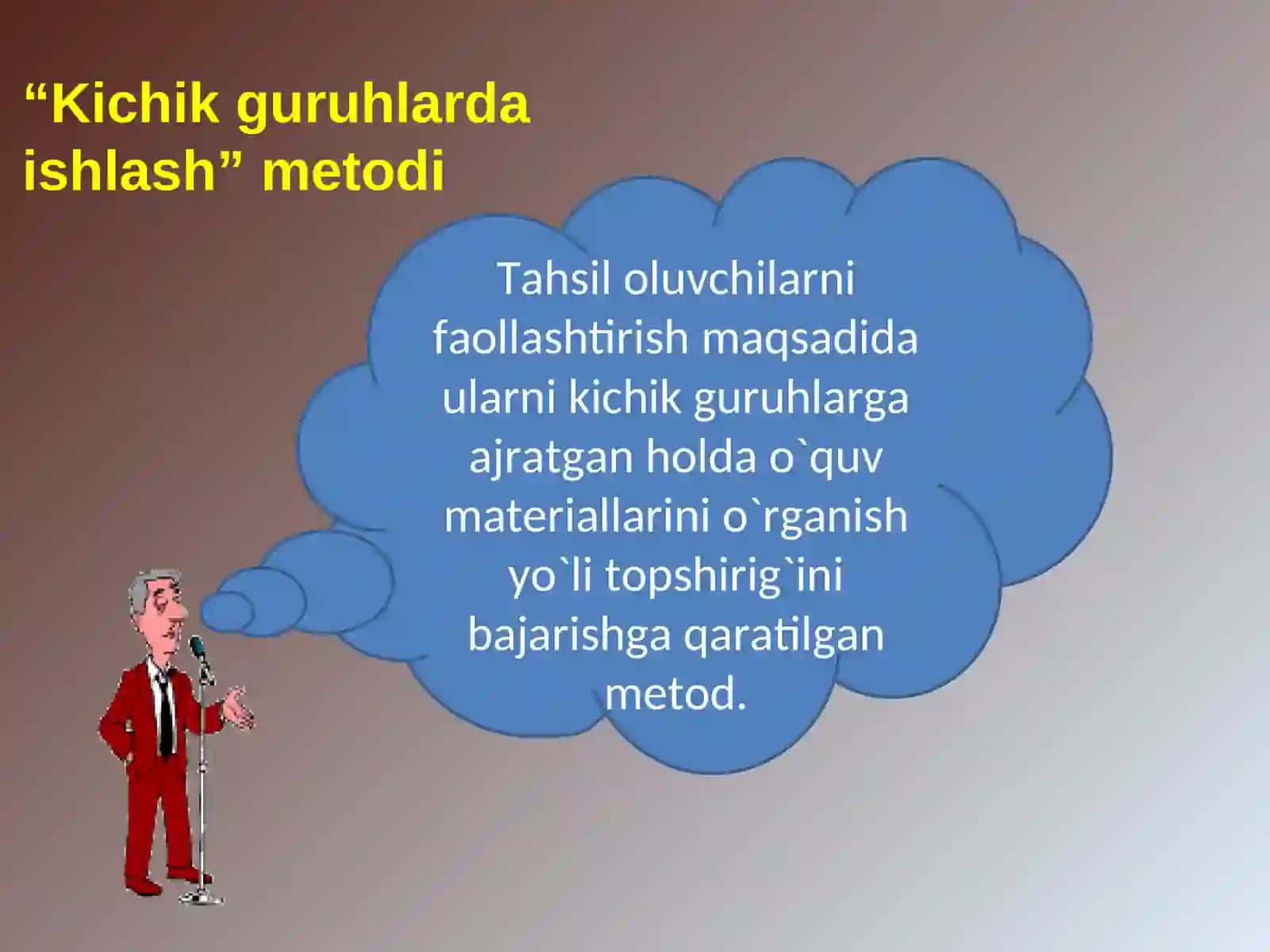 “Kichik guruhlarda ishlash” metodi

Tahsil oluvchilarni faollashtirish maqsadida ularni kichik guruhlarga ajratgan holda o`quv materiallarini o`rganish yo`li topshirig`ini bajarishga qaratilgan metod.